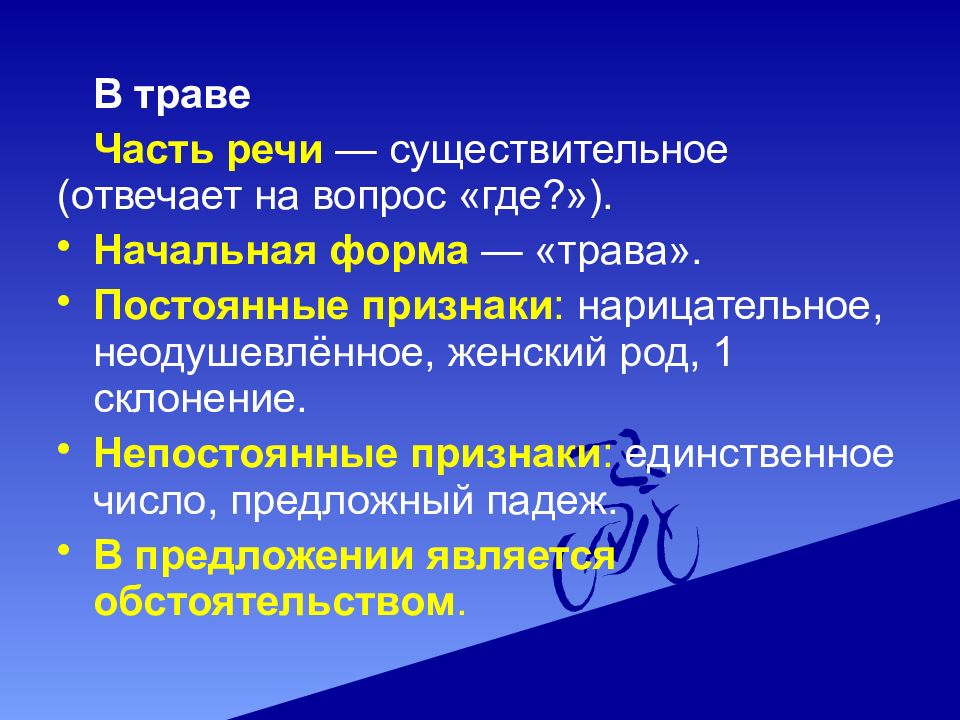 В траве

Часть речи — существительное (отвечает на вопрос «где?»).

• Начальная форма — «трава».
• Постоянные признаки: нарицательное, неодушевлённое, женский род, 1 склонение.
• Непостоянные признаки: единственное число, предложный падеж.
• В предложении является обстоятельством.